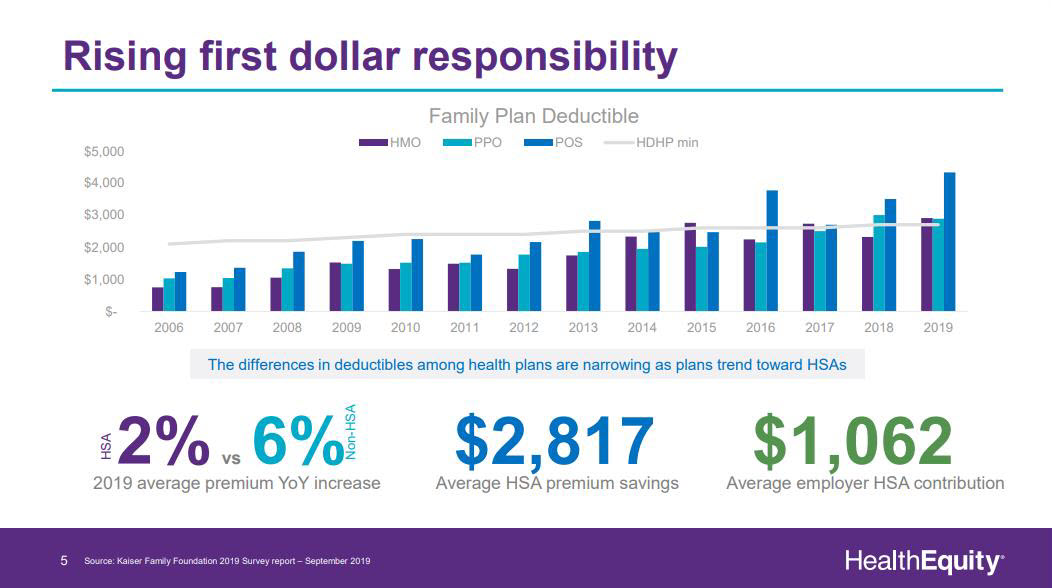 Rising first dollar responsibility

Family Plan Deductible

HMO PPO POS HDHP min

$5,000
$4,000
$3,000
$2,000
$1,000
$-

2006 2007 2008 2009 2010 2011 2012 2013 2014 2015 2016 2017 2018 2019

The differences in deductibles among health plans are narrowing as plans trend toward HSAs

HSA 2% vs 6% Non-HSA
2019 average premium YoY increase

$2,817
Average HSA premium savings

$1,062
Average employer HSA contribution

5 Source: Kaiser Family Foundation 2019 Survey report – September 2019

HealthEquity®